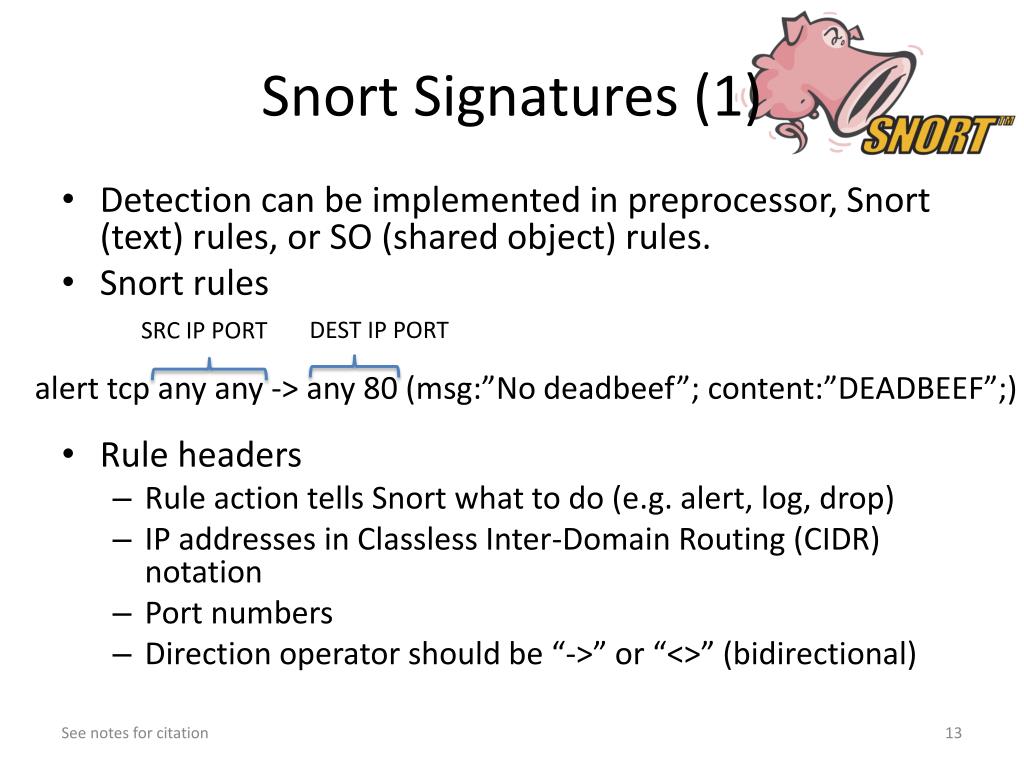 Snort Signatures (1)

SNORT™

• Detection can be implemented in preprocessor, Snort (text) rules, or SO (shared object) rules.
• Snort rules

SRC IP PORT DEST IP PORT

alert tcp any any -> any 80 (msg:”No deadbeef”; content:”DEADBEEF”;)

• Rule headers
– Rule action tells Snort what to do (e.g. alert, log, drop)
– IP addresses in Classless Inter-Domain Routing (CIDR) notation
– Port numbers
– Direction operator should be “->” or “<>” (bidirectional)

See notes for citation

13